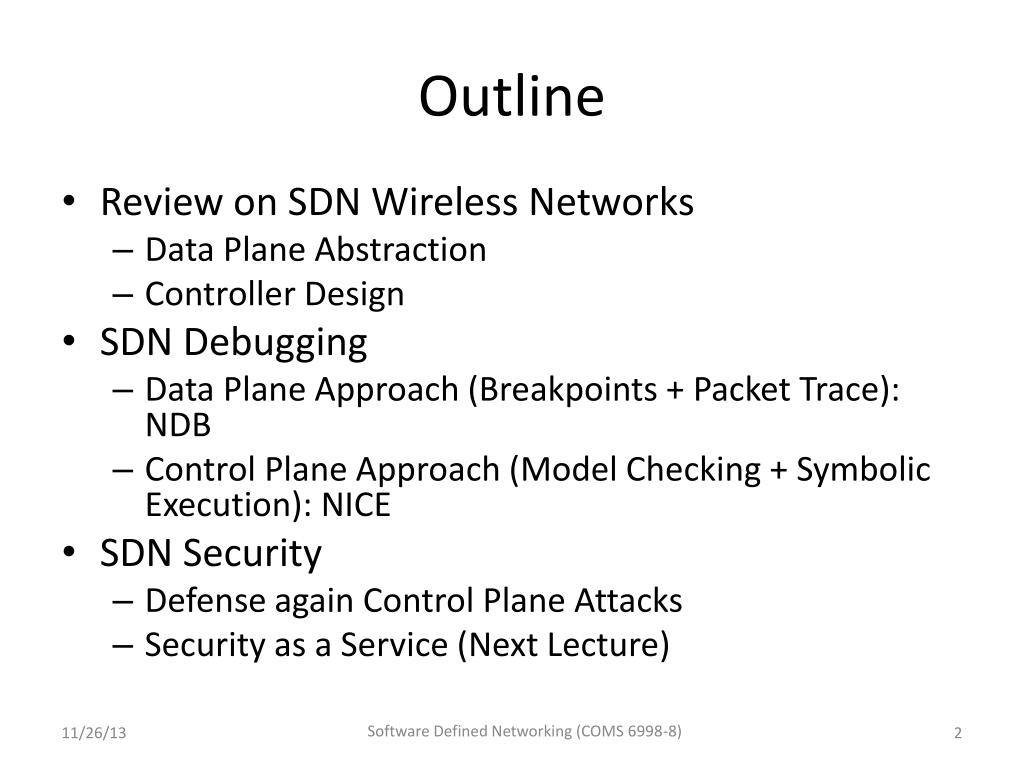 Outline

• Review on SDN Wireless Networks
– Data Plane Abstraction
– Controller Design
• SDN Debugging
– Data Plane Approach (Breakpoints + Packet Trace): NDB
– Control Plane Approach (Model Checking + Symbolic Execution): NICE
• SDN Security
– Defense again Control Plane Attacks
– Security as a Service (Next Lecture)

11/26/13

Software Defined Networking (COMS 6998-8)

2